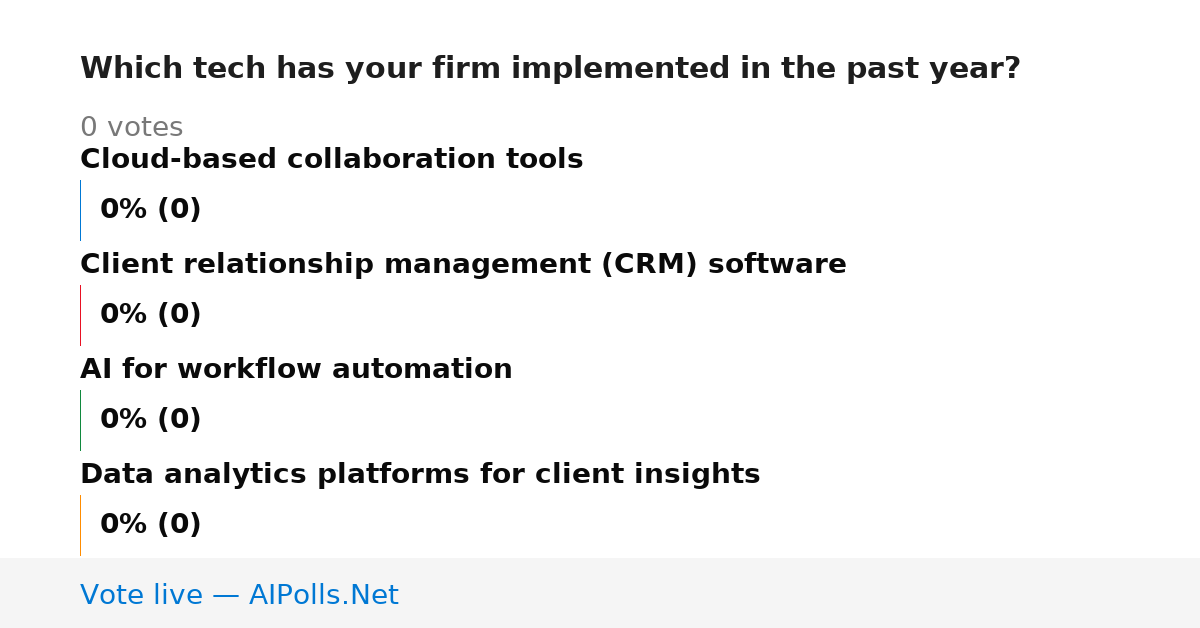 Which tech has your firm implemented in the past year?

0 votes

Cloud-based collaboration tools

0% (0)

Client relationship management (CRM) software

0% (0)

AI for workflow automation

0% (0)

Data analytics platforms for client insights

0% (0)

Vote live — AIPolls.Net